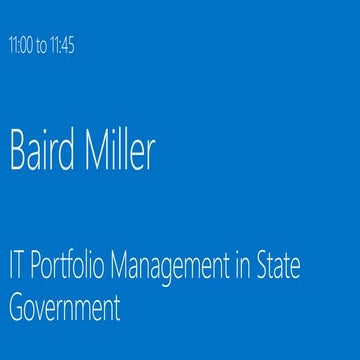 11:00 to 11:45

Baird Miller

IT Portfolio Management in State Government